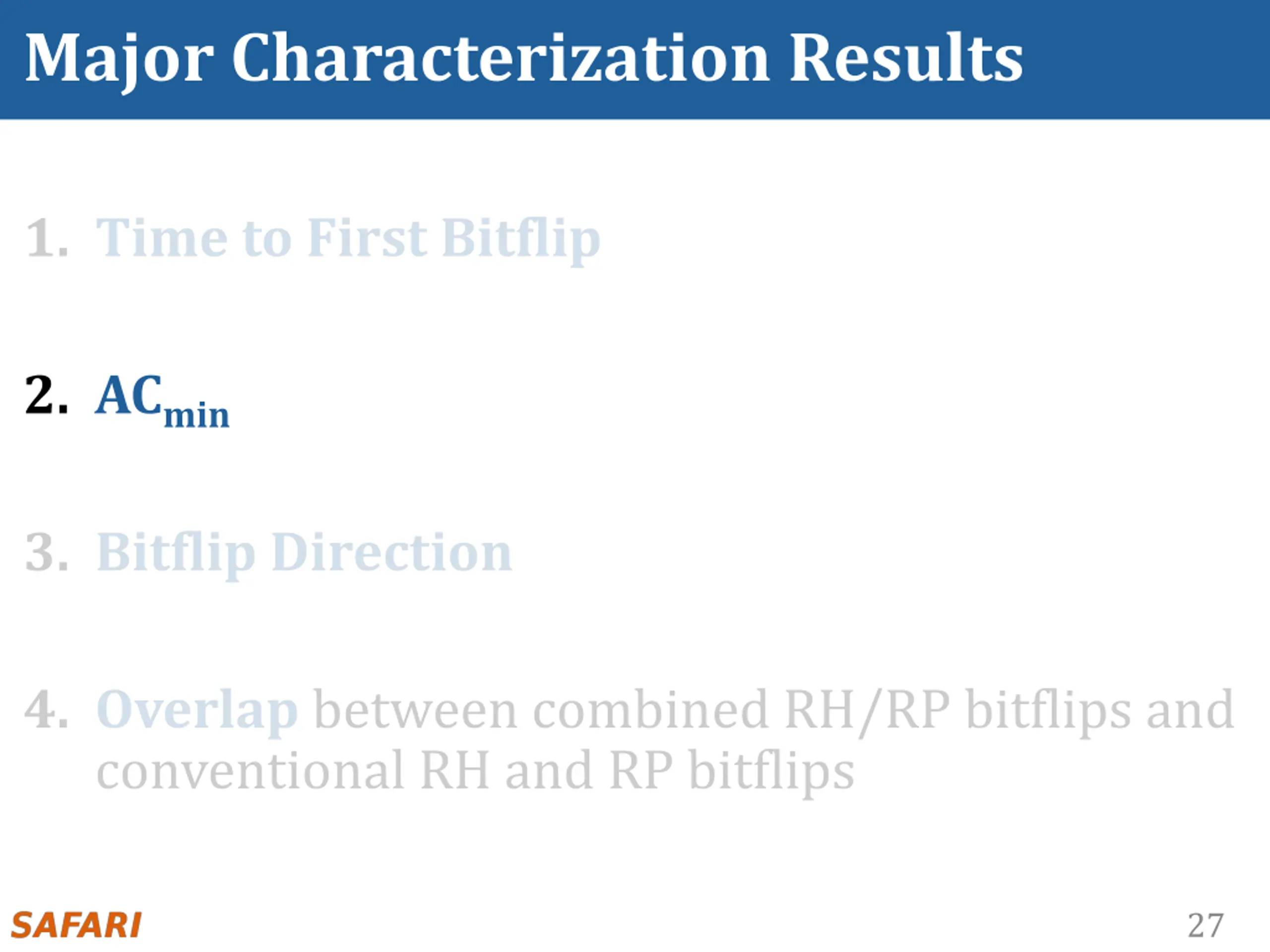 Major Characterization Results

1. Time to First Bitflip

2. $AC_{min}$

3. Bitflip Direction

4. Overlap between combined RH/RP bitflips and conventional RH and RP bitflips

SAFARI

27